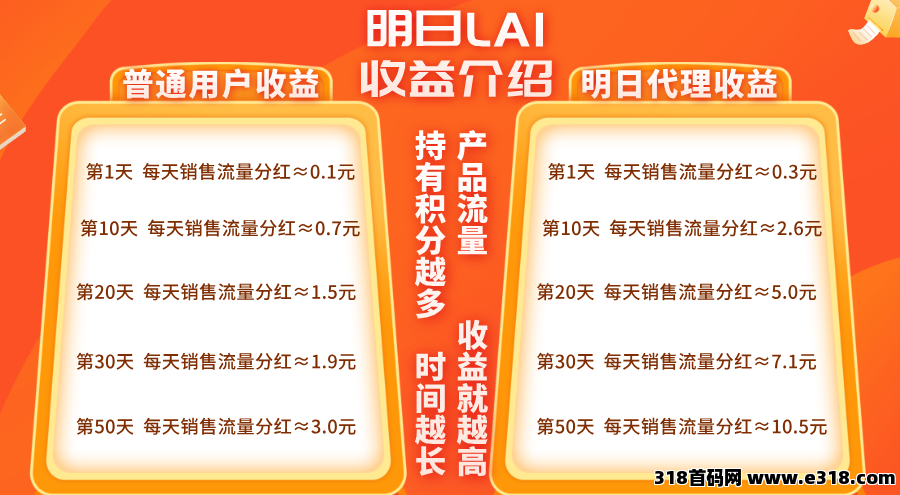 明日LAI
收益介绍

普通用户收益

第1天 每天销售流量分红≈0.1元
第10天 每天销售流量分红≈0.7元
第20天 每天销售流量分红≈1.5元
第30天 每天销售流量分红≈1.9元
第50天 每天销售流量分红≈3.0元

持有积分越多 时间越长

产品流量 收益就越高

明日代理收益

第1天 每天销售流量分红≈0.3元
第10天 每天销售流量分红≈2.6元
第20天 每天销售流量分红≈5.0元
第30天 每天销售流量分红≈7.1元
第50天 每天销售流量分红≈10.5元

318首码网 www.e318.com